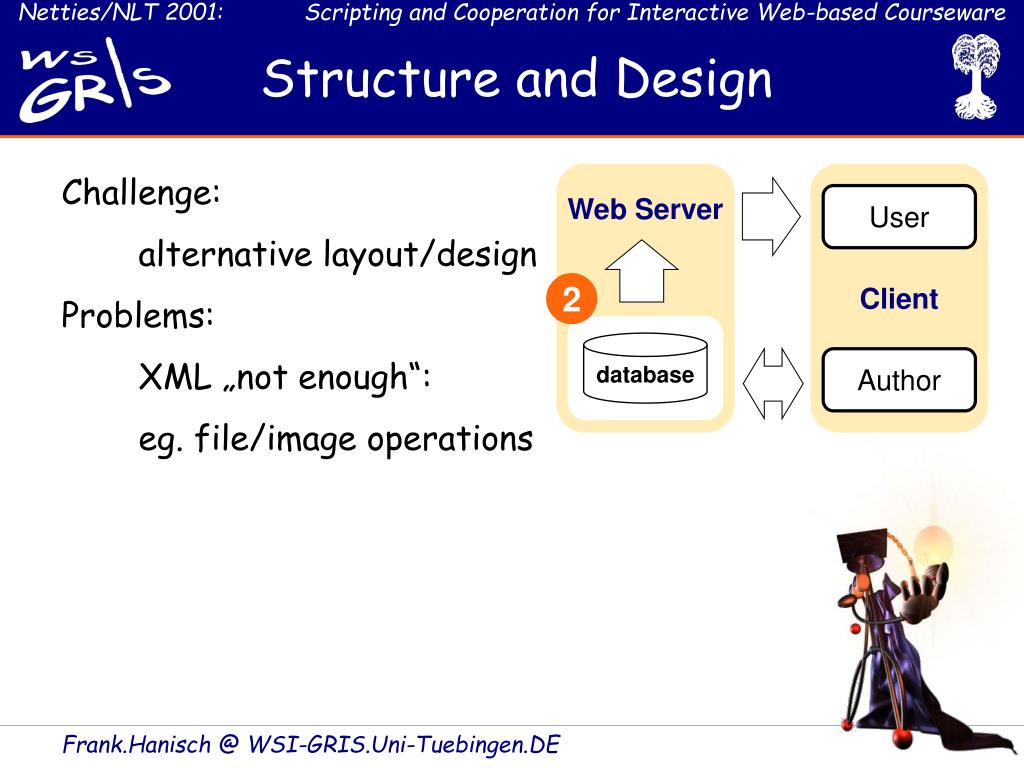 Netties/NLT 2001: Scripting and Cooperation for Interactive Web-based Courseware

WS GRIS

Structure and Design

Challenge:

alternative layout/design

Problems:

XML „not enough“:

eg. file/image operations

Web Server

2

database

User

Client

Author

Frank.Hanisch @ WSI-GRIS.Uni-Tuebingen.DE